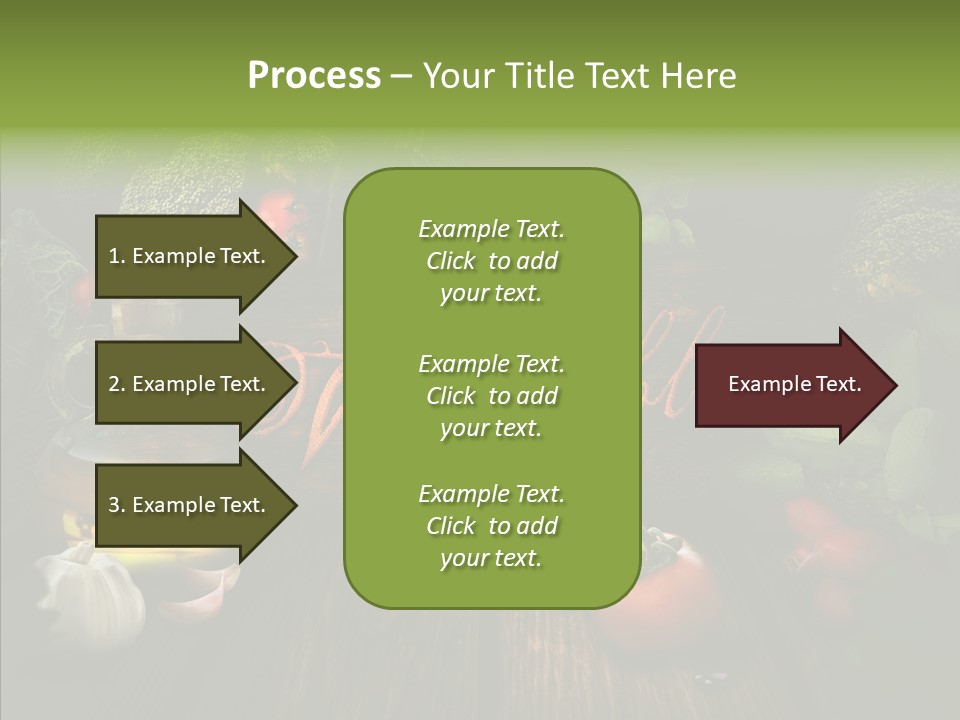 Process – Your Title Text Here

1. Example Text.

2. Example Text.

3. Example Text.

Example Text. Click to add your text.

Example Text. Click to add your text.

Example Text. Click to add your text.

Example Text.